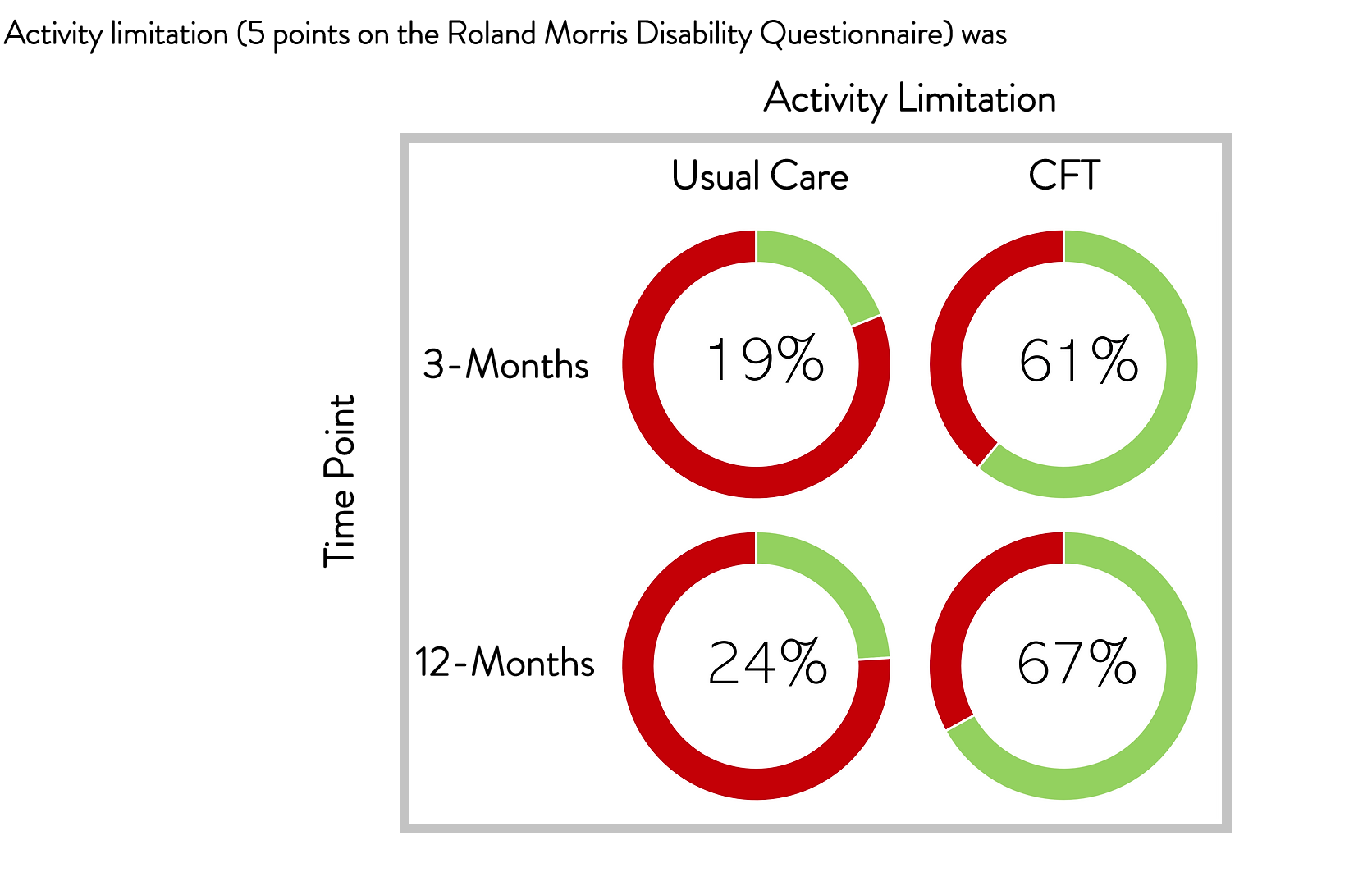 Activity limitation (5 points on the Roland Morris Disability Questionnaire) was

Activity Limitation

Time Point

| | Usual Care | CFT |
|---|---|---|
| 3-Months | 19% | 61% |
| 12-Months | 24% | 67% |